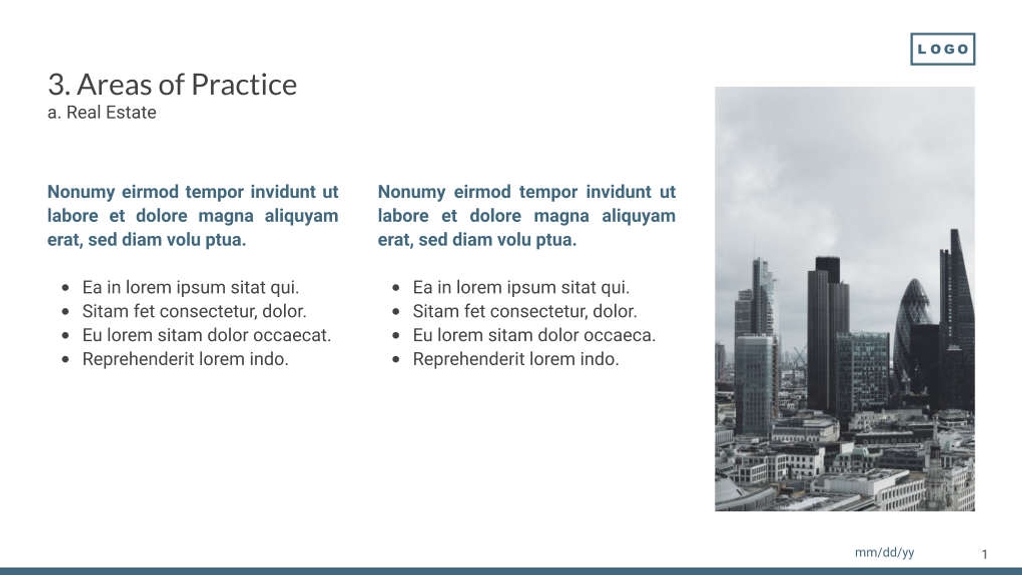 LOGO

3. Areas of Practice
a. Real Estate

Nonumy eirmod tempor invidunt ut labore et dolore magna aliquyam erat, sed diam volu ptua.

- Ea in lorem ipsum sitat qui.
- Sitam fet consectetur, dolor.
- Eu lorem sitam dolor occaecat.
- Reprehenderit lorem indo.

Nonumy eirmod tempor invidunt ut labore et dolore magna aliquyam erat, sed diam volu ptua.

- Ea in lorem ipsum sitat qui.
- Sitam fet consectetur, dolor.
- Eu lorem sitam dolor occaeca.
- Reprehenderit lorem indo.

mm/dd/yy

1